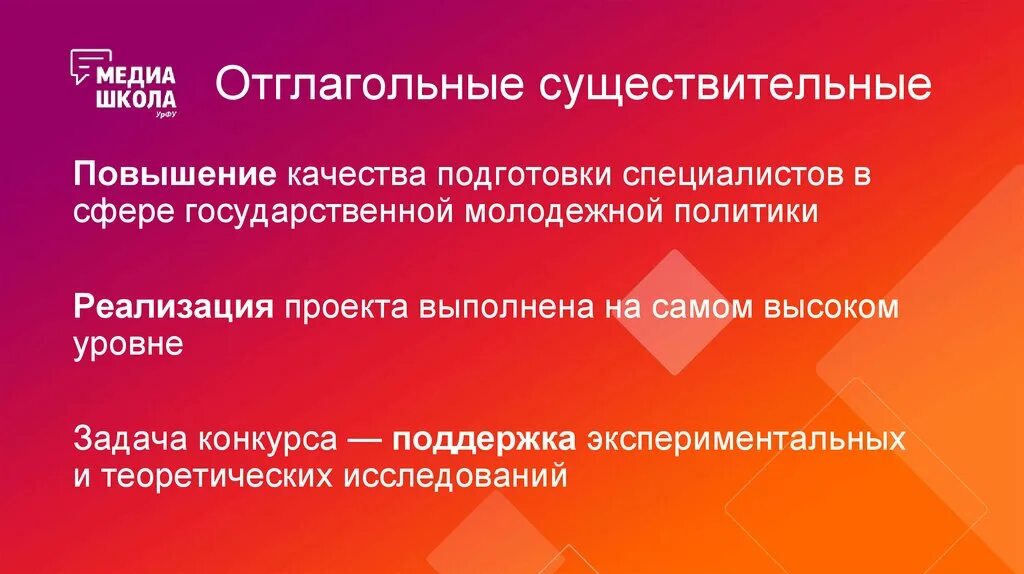 МЕДИА ШКОЛА УрФУ

Отглагольные существительные

Повышение качества подготовки специалистов в сфере государственной молодежной политики

Реализация проекта выполнена на самом высоком уровне

Задача конкурса — поддержка экспериментальных и теоретических исследований